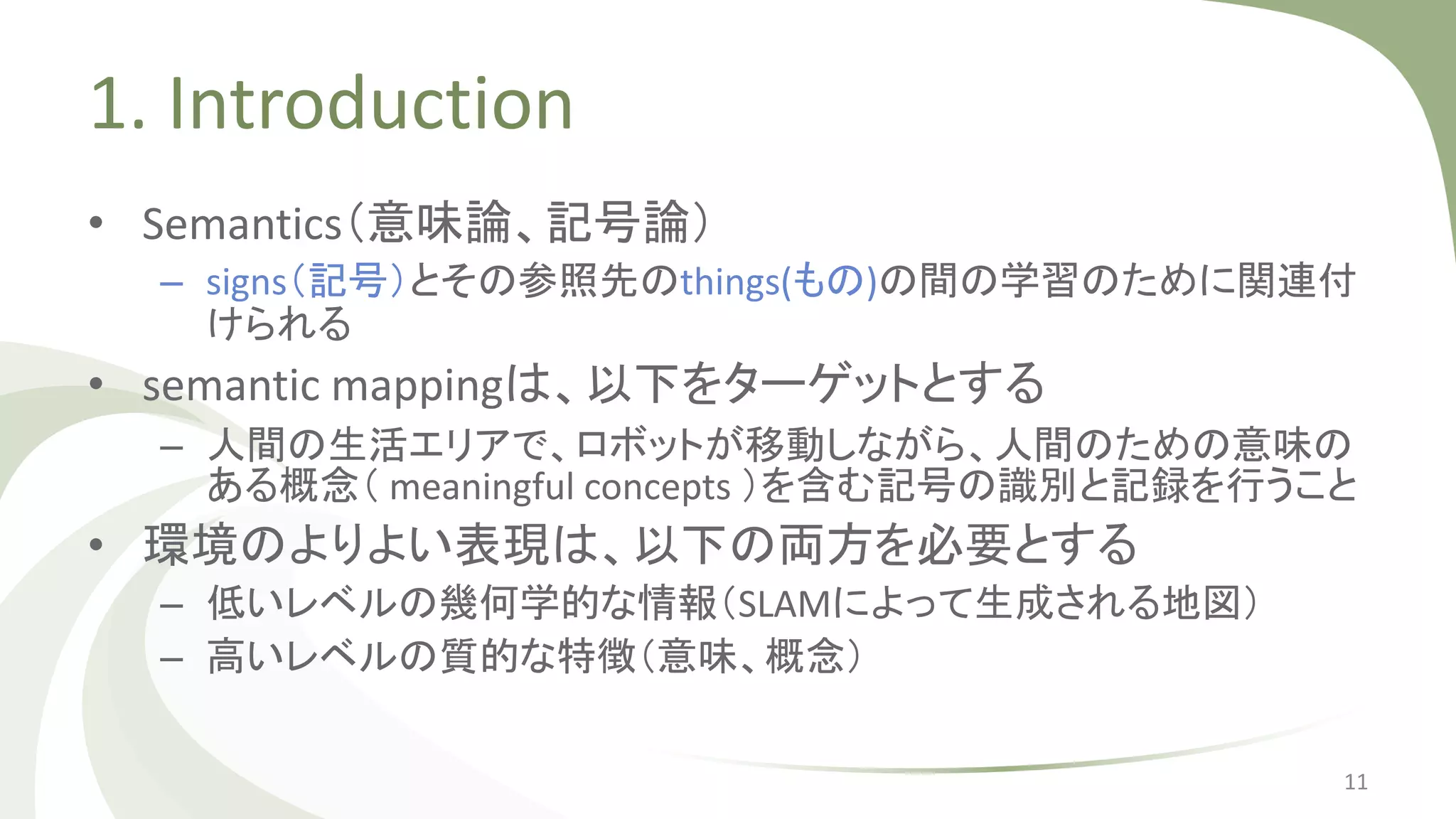 1. Introduction

• Semantics（意味論、記号論）
– signs（記号）とその参照先のthings(もの)の間の学習のために関連付けられる
• semantic mappingは、以下をターゲットとする
– 人間の生活エリアで、ロボットが移動しながら、人間のための意味のある概念（ meaningful concepts ）を含む記号の識別と記録を行うこと
• 環境のよりよい表現は、以下の両方を必要とする
– 低いレベルの幾何学的な情報（SLAMによって生成される地図）
– 高いレベルの質的な特徴（意味、概念）

11